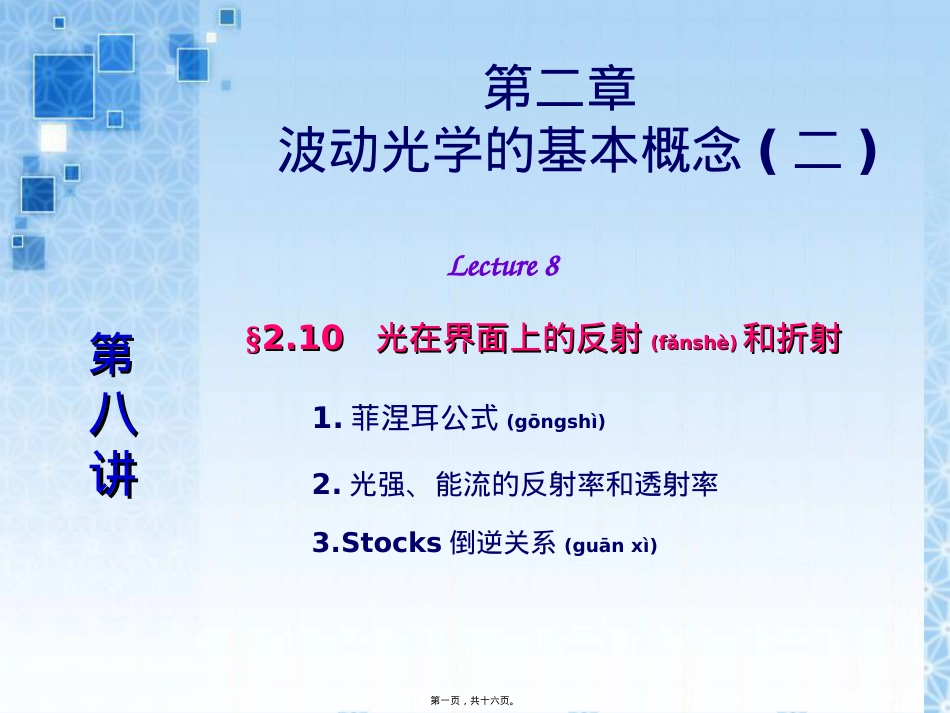 第二章
波动光学的基本概念（二）

Lecture 8

第八讲

§2.10 光在界面上的反射 (fǎnshè) 和折射

1. 菲涅耳公式 (gōngshì)

2. 光强、能流的反射率和透射率

3.Stocks 倒逆关系 (guān xì)

第一页，共十六页。